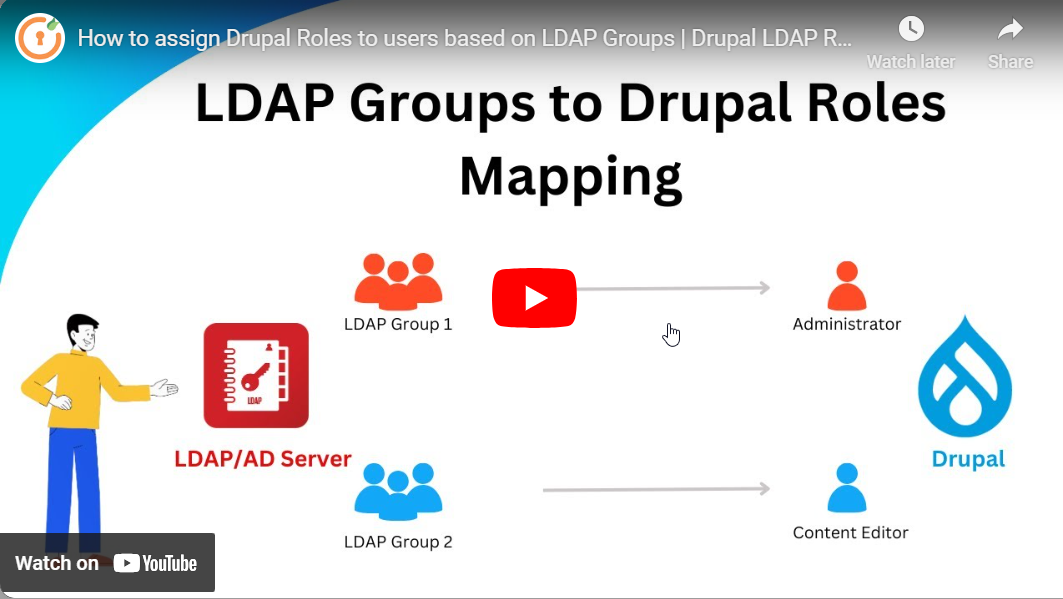 How to assign Drupal Roles to users based on LDAP Groups | Drupal LDAP R...

Watch later

Share

LDAP Groups to Drupal Roles Mapping

LDAP Group 1

Administrator

LDAP

LDAP/AD Server

Drupal

LDAP Group 2

Content Editor

Watch on YouTube